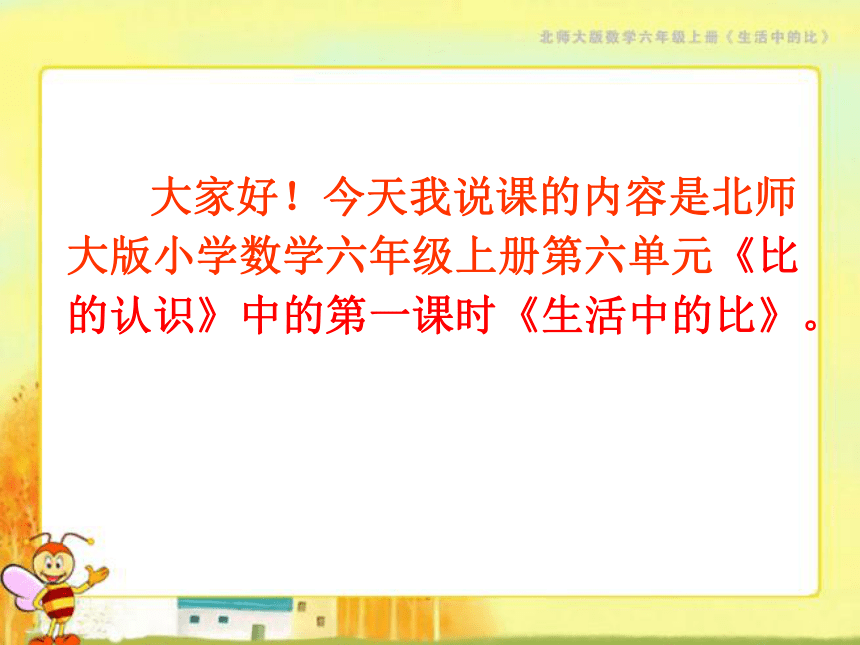 北师大版数学六年级上册《生活中的比》

大家好！今天我说课的内容是北师大版小学数学六年级上册第六单元《比的认识》中的第一课时《生活中的比》。